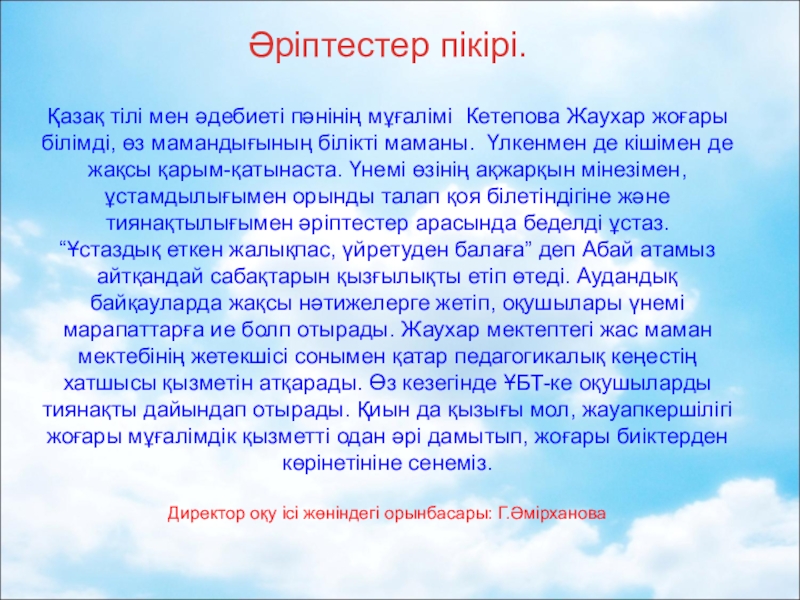 Әріптестер пікірі.

Қазақ тілі мен әдебиеті пәнінің мұғалімі Кетепова Жаухар жоғары білімді, өз мамандығының білікті маманы. Үлкенмен де кішімен де жақсы қарым-қатынаста. Үнемі өзінің ақжарқын мінезімен, ұстамдылығымен орынды талап қоя білетіндігіне және тиянақтылығымен әріптестер арасында беделді ұстаз. “Ұстаздық еткен жалықпас, үйретуден балаға” деп Абай атамыз айтқандай сабақтарын қызғылықты етіп өтеді. Аудандық байқауларда жақсы нәтижелерге жетіп, оқушылары үнемі марапаттарға ие болп отырады. Жаухар мектептегі жас маман мектебінің жетекшісі сонымен қатар педагогикалық кеңестің хатшысы қызметін атқарады. Өз кезегінде ҰБТ-ке оқушыларды тиянақты дайындап отырады. Қиын да қызығы мол, жауапкершілігі жоғары мұғалімдік қызметті одан әрі дамытып, жоғары биіктерден көрінетініне сенеміз.

Директор оқу ісі жөніндегі орынбасары: Г.Әмірханова